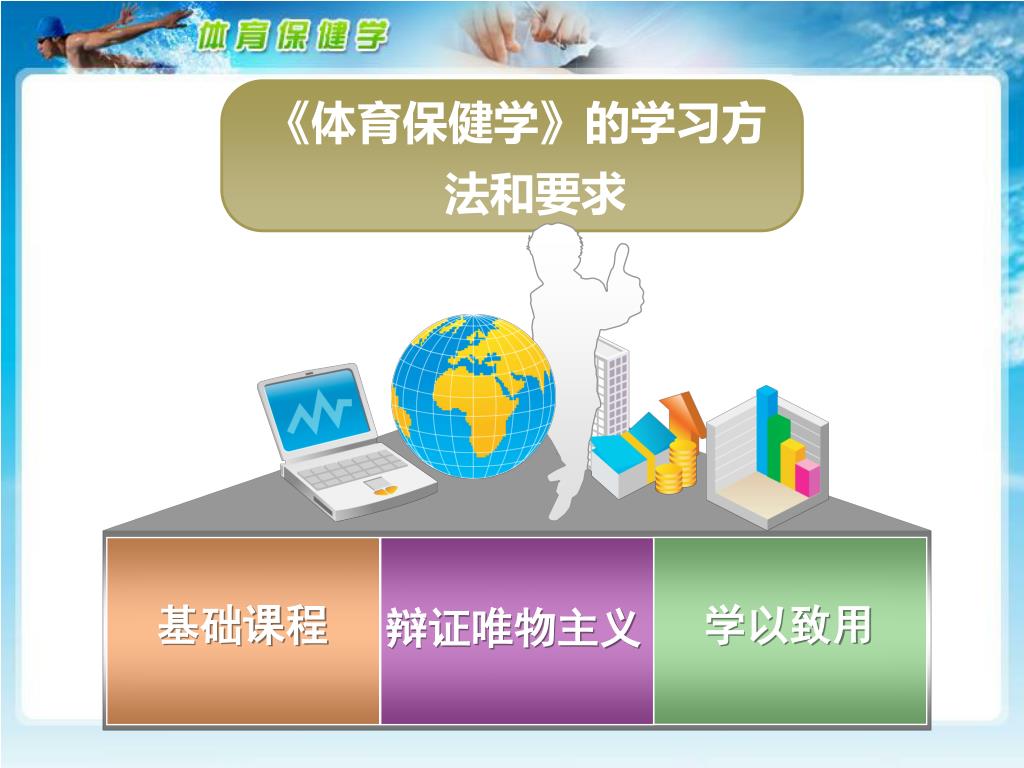 体育保健学

《体育保健学》的学习方法和要求

基础课程

辩证唯物主义

学以致用